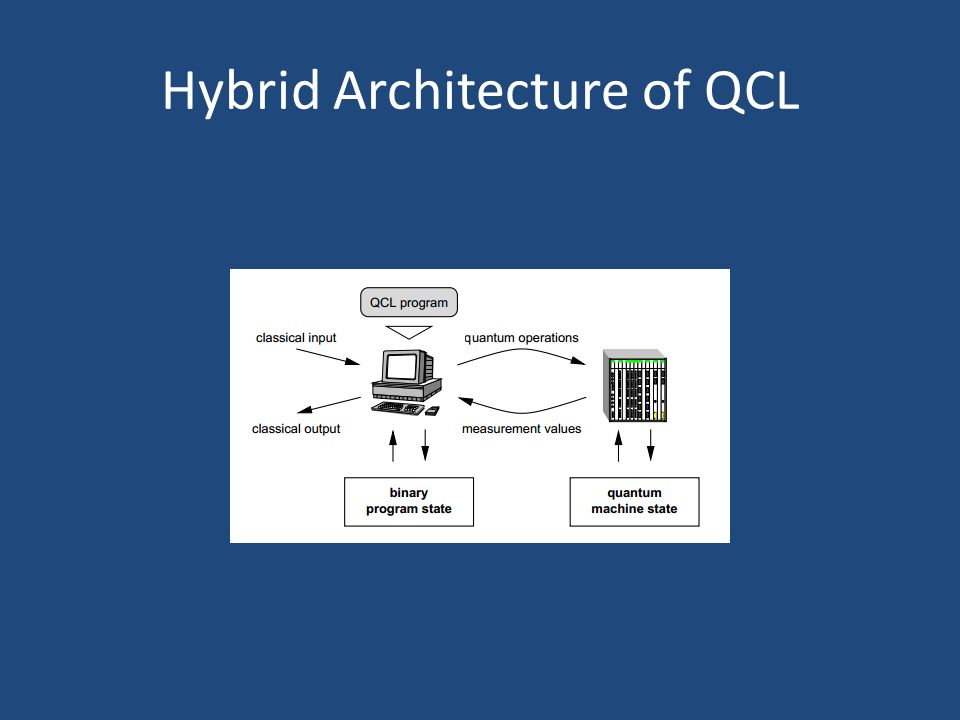 Hybrid Architecture of QCL

QCL program

classical input

quantum operations

classical output

measurement values

binary program state

quantum machine state